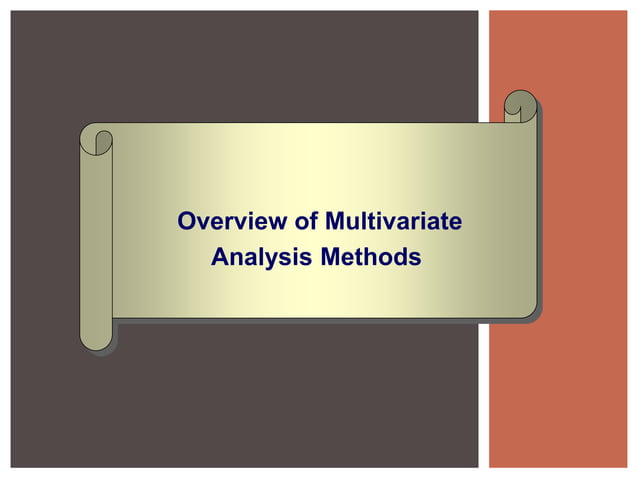 Overview of Multivariate Analysis Methods